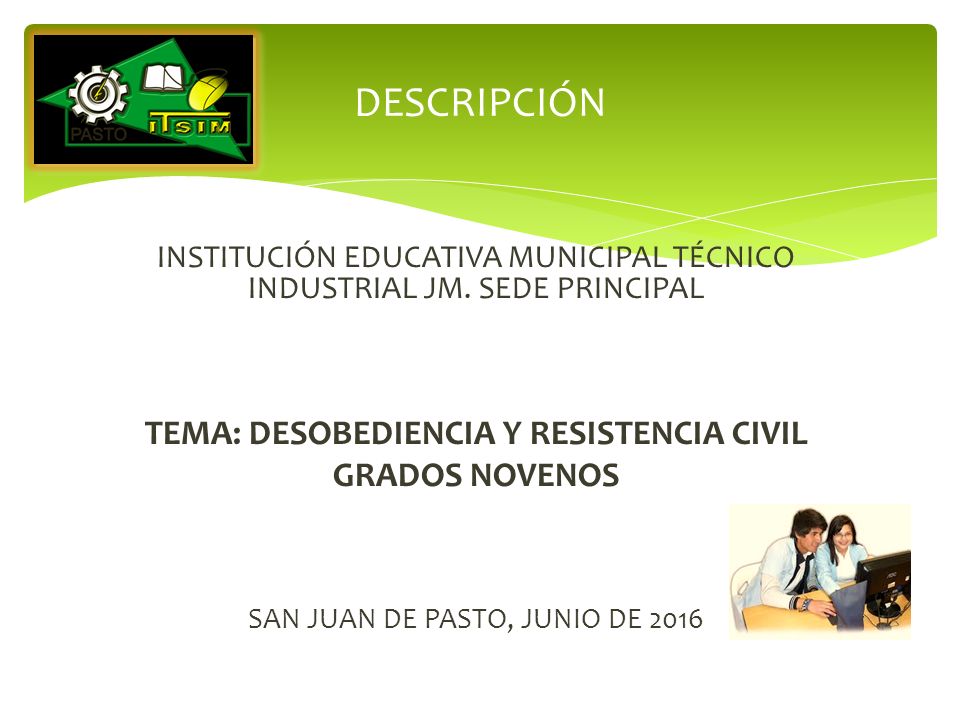 PASTO ITSIM

DESCRIPCIÓN

INSTITUCIÓN EDUCATIVA MUNICIPAL TÉCNICO INDUSTRIAL JM. SEDE PRINCIPAL

TEMA: DESOBEDIENCIA Y RESISTENCIA CIVIL
GRADOS NOVENOS

SAN JUAN DE PASTO, JUNIO DE 2016